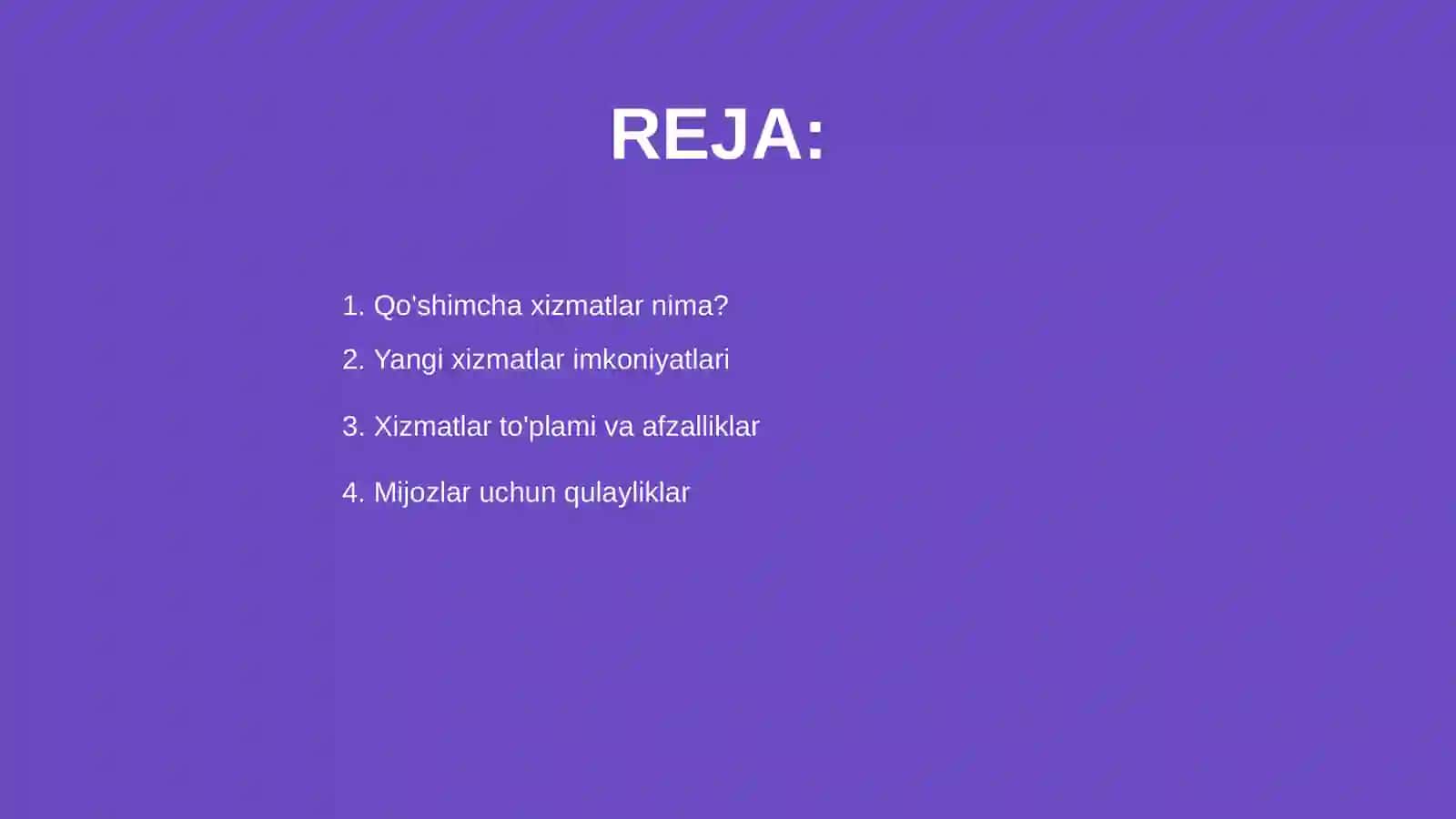 REJA:

1. Qo'shimcha xizmatlar nima?
2. Yangi xizmatlar imkoniyatlari
3. Xizmatlar to'plami va afzalliklar
4. Mijozlar uchun qulayliklar